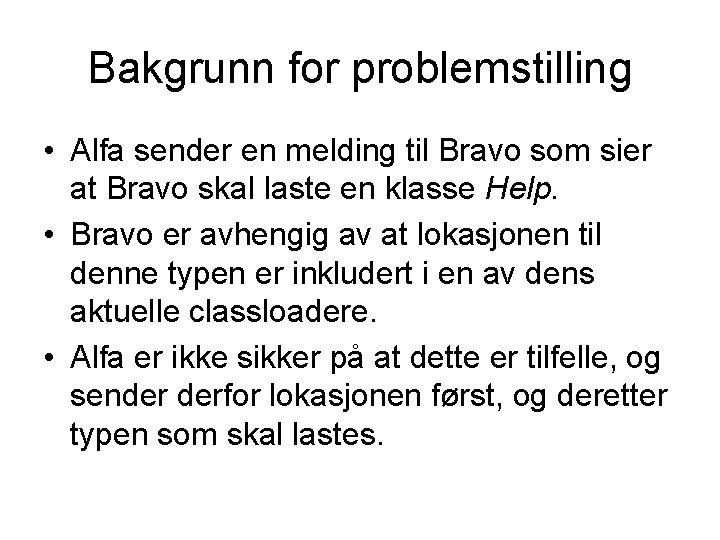 Bakgrunn for problemstilling

• Alfa sender en melding til Bravo som sier at Bravo skal laste en klasse Help.

• Bravo er avhengig av at lokasjonen til denne typen er inkludert i en av dens aktuelle classloadere.

• Alfa er ikke sikker på at dette er tilfelle, og sender derfor lokasjonen først, og deretter typen som skal lastes.